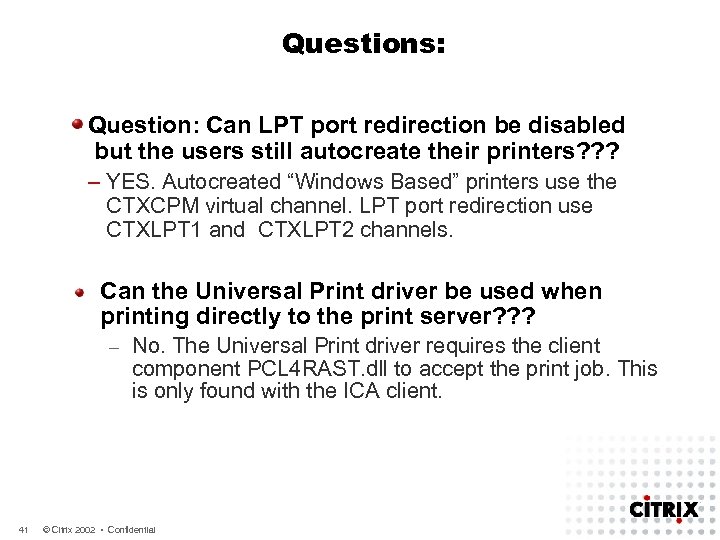 Questions:

Question: Can LPT port redirection be disabled but the users still autocreate their printers???

– YES. Autocreated “Windows Based” printers use the CTXCPM virtual channel. LPT port redirection use CTXLPT1 and CTXLPT2 channels.

Can the Universal Print driver be used when printing directly to the print server???

– No. The Universal Print driver requires the client component PCL4RAST.dll to accept the print job. This is only found with the ICA client.

41 © Citrix 2002 • Confidential

CITRIX